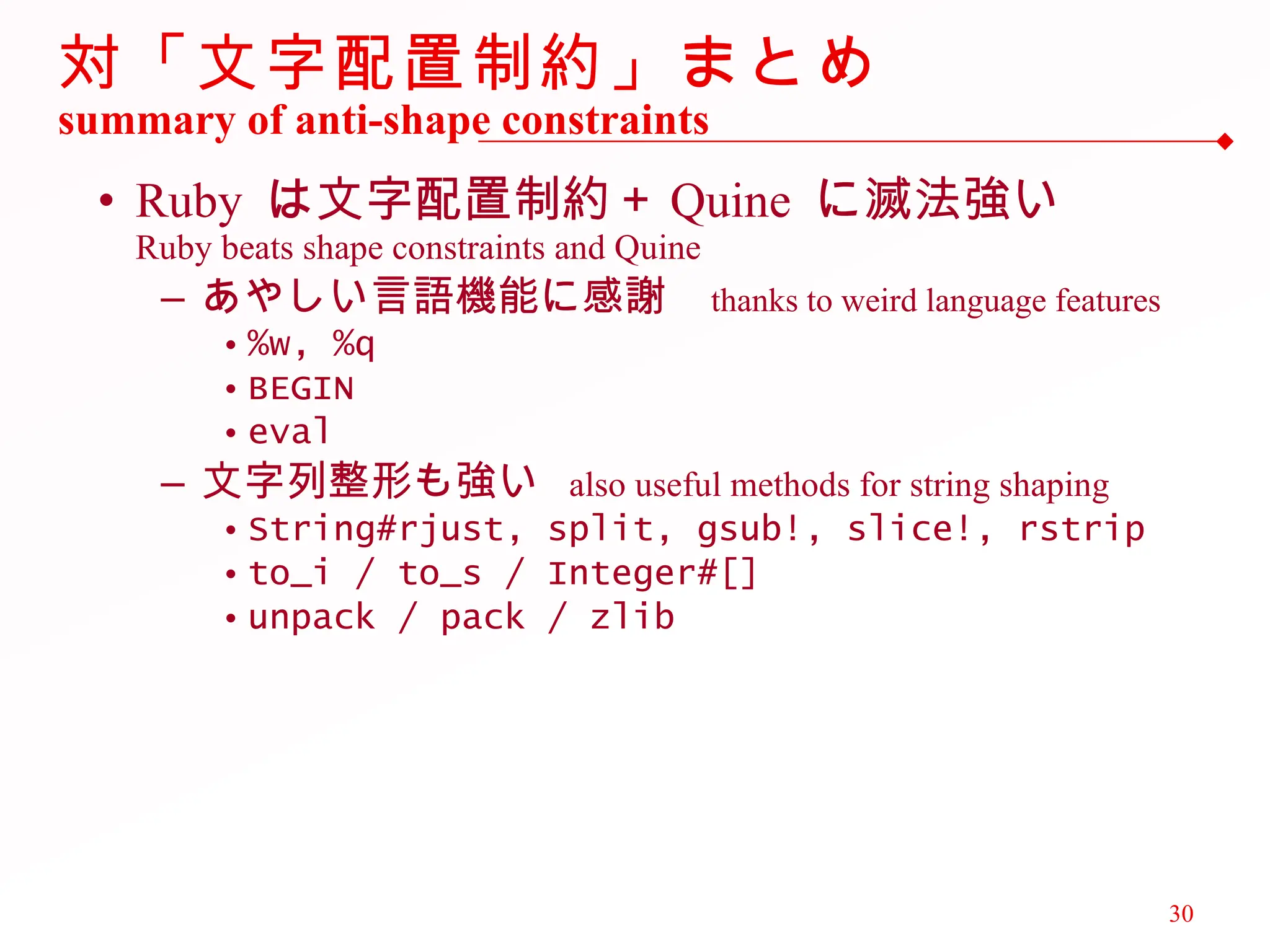 対「文字配置制約」まとめ
summary of anti-shape constraints

• Ruby は文字配置制約 + Quine に滅法強い
Ruby beats shape constraints and Quine
– あやしい言語機能に感謝 thanks to weird language features
• %w, %q
• BEGIN
• eval
– 文字列整形も強い also useful methods for string shaping
• String#rjust, split, gsub!, slice!, rstrip
• to_i / to_s / Integer#[]
• unpack / pack / zlib

30